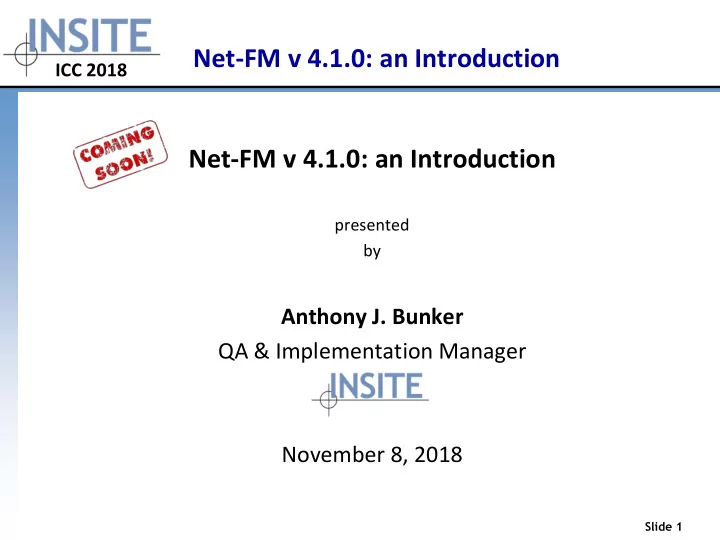 INSITE
ICC 2018

Net-FM v 4.1.0: an Introduction

COMING SOON!

Net-FM v 4.1.0: an Introduction

presented
by

Anthony J. Bunker
QA & Implementation Manager
INSITE

November 8, 2018

Slide 1